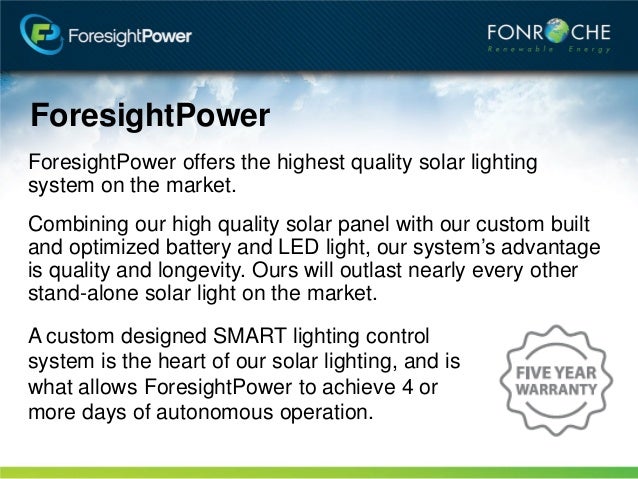 ForesightPower

FONROCHE
Renewable Energy

ForesightPower

ForesightPower offers the highest quality solar lighting system on the market.

Combining our high quality solar panel with our custom built and optimized battery and LED light, our system's advantage is quality and longevity. Ours will outlast nearly every other stand-alone solar light on the market.

A custom designed SMART lighting control system is the heart of our solar lighting, and is what allows ForesightPower to achieve 4 or more days of autonomous operation.

FIVE YEAR WARRANTY